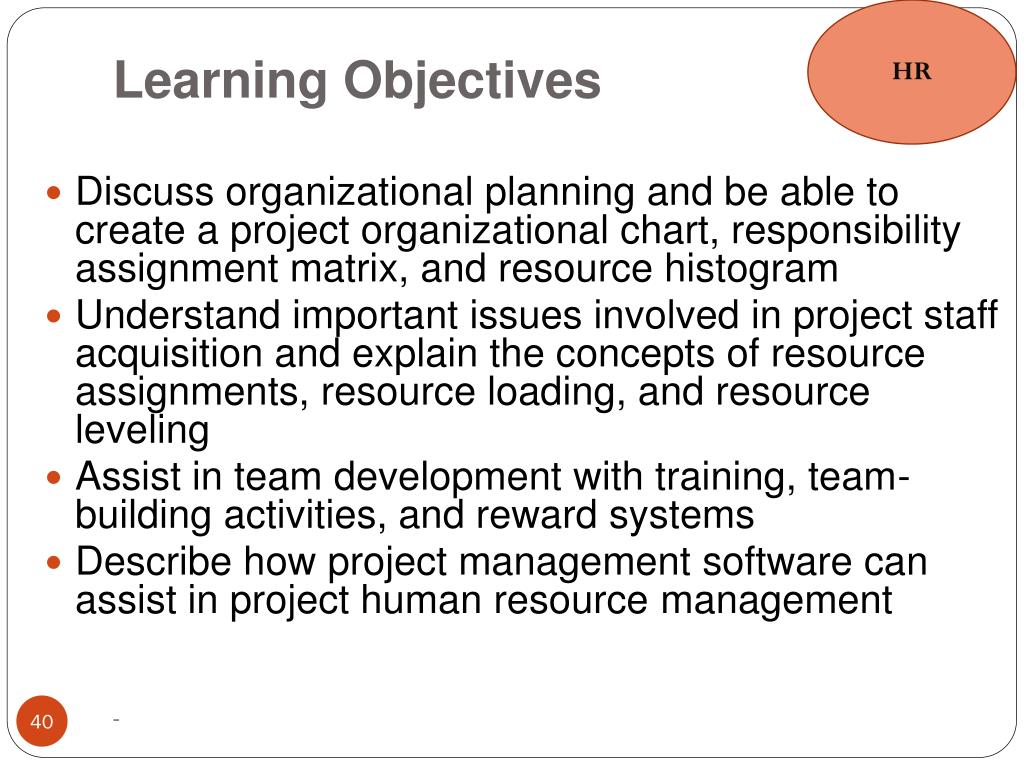 Learning Objectives

HR

- Discuss organizational planning and be able to create a project organizational chart, responsibility assignment matrix, and resource histogram
- Understand important issues involved in project staff acquisition and explain the concepts of resource assignments, resource loading, and resource leveling
- Assist in team development with training, team-building activities, and reward systems
- Describe how project management software can assist in project human resource management

40

-